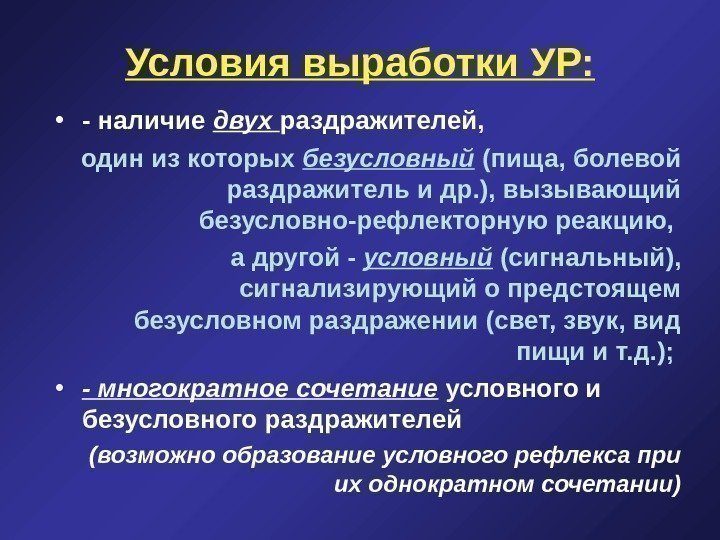 Условия выработки УР:

• - наличие двух раздражителей,

один из которых безусловный (пища, болевой раздражитель и др.), вызывающий безусловно-рефлекторную реакцию,

а другой - условный (сигнальный), сигнализирующий о предстоящем безусловном раздражении (свет, звук, вид пищи и т.д.);

• - многократное сочетание условного и безусловного раздражителей

(возможно образование условного рефлекса при их однократном сочетании)